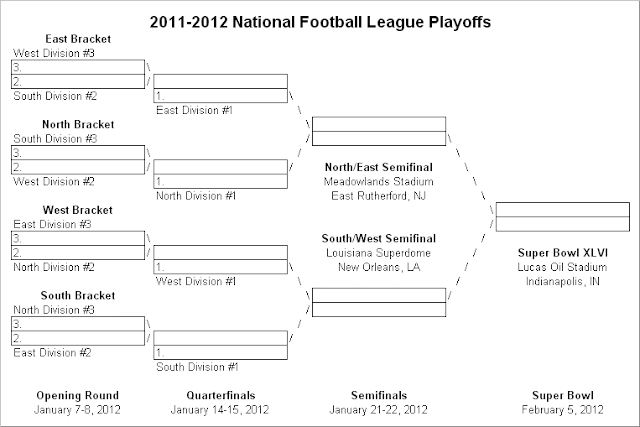 2011-2012 National Football League Playoffs

East Bracket
West Division #3
3.
2.
South Division #2
1.
East Division #1

North Bracket
South Division #3
3.
2.
West Division #2
1.
North Division #1

West Bracket
East Division #3
3.
2.
North Division #2
1.
West Division #1

South Bracket
North Division #3
3.
2.
East Division #2
1.
South Division #1

North/East Semifinal
Meadowlands Stadium
East Rutherford, NJ

South/West Semifinal
Louisiana Superdome
New Orleans, LA

Super Bowl XLVI
Lucas Oil Stadium
Indianapolis, IN

Opening Round
January 7-8, 2012

Quarterfinals
January 14-15, 2012

Semifinals
January 21-22, 2012

Super Bowl
February 5, 2012